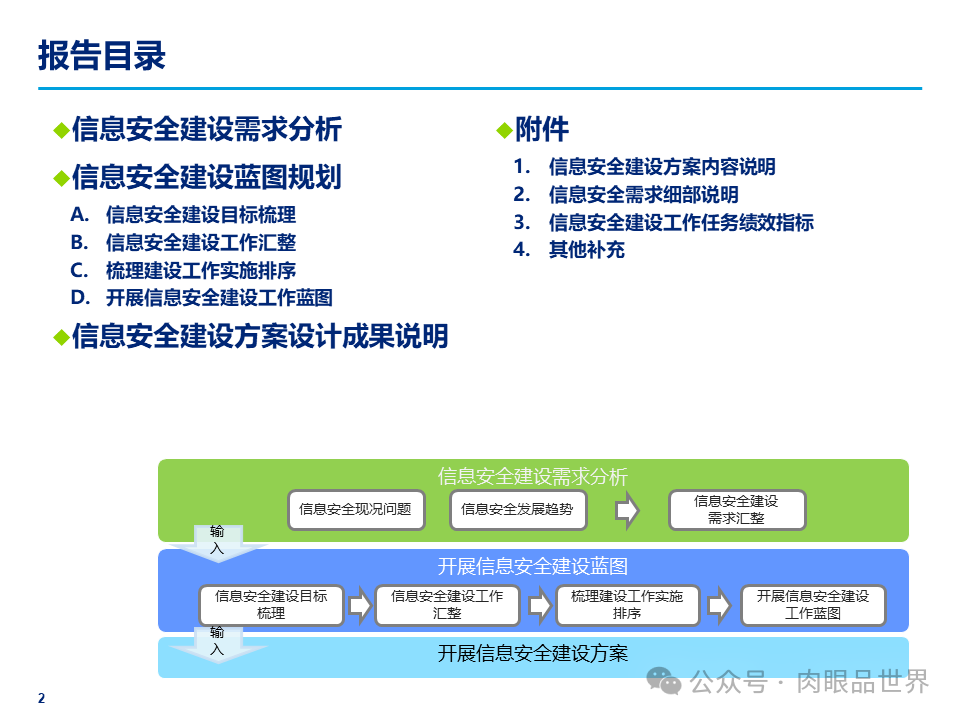 报告目录

◆信息安全建设需求分析

◆信息安全建设蓝图规划

A. 信息安全建设目标梳理
B. 信息安全建设工作汇整
C. 梳理建设工作实施排序
D. 开展信息安全建设工作蓝图

◆信息安全建设方案设计成果说明

◆附件

1. 信息安全建设方案内容说明
2. 信息安全需求细部说明
3. 信息安全建设工作任务绩效指标
4. 其他补充

信息安全建设需求分析

信息安全现况问题

信息安全发展趋势

信息安全建设需求汇整

输入

开展信息安全建设蓝图

信息安全建设目标梳理

信息安全建设工作汇整

梳理建设工作实施排序

开展信息安全建设工作蓝图

输入

开展信息安全建设方案

公众号 · 肉眼品世界

2